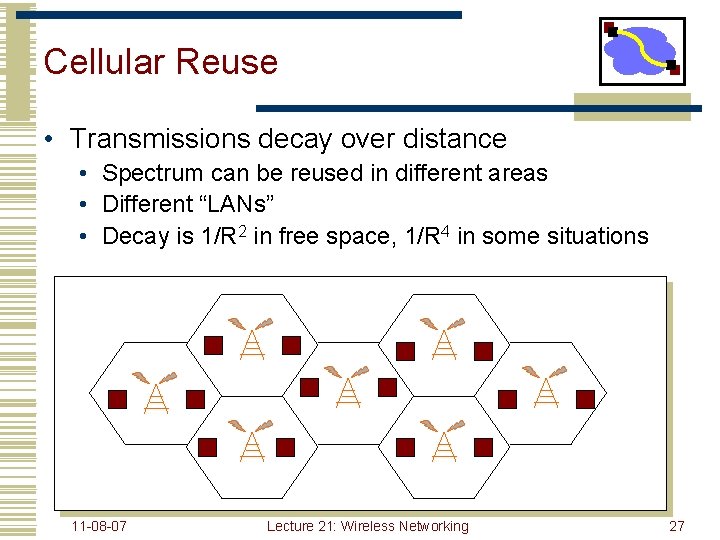 Cellular Reuse

• Transmissions decay over distance
  • Spectrum can be reused in different areas
  • Different “LANs”
  • Decay is $1/R^2$ in free space, $1/R^4$ in some situations

11-08-07 Lecture 21: Wireless Networking 27